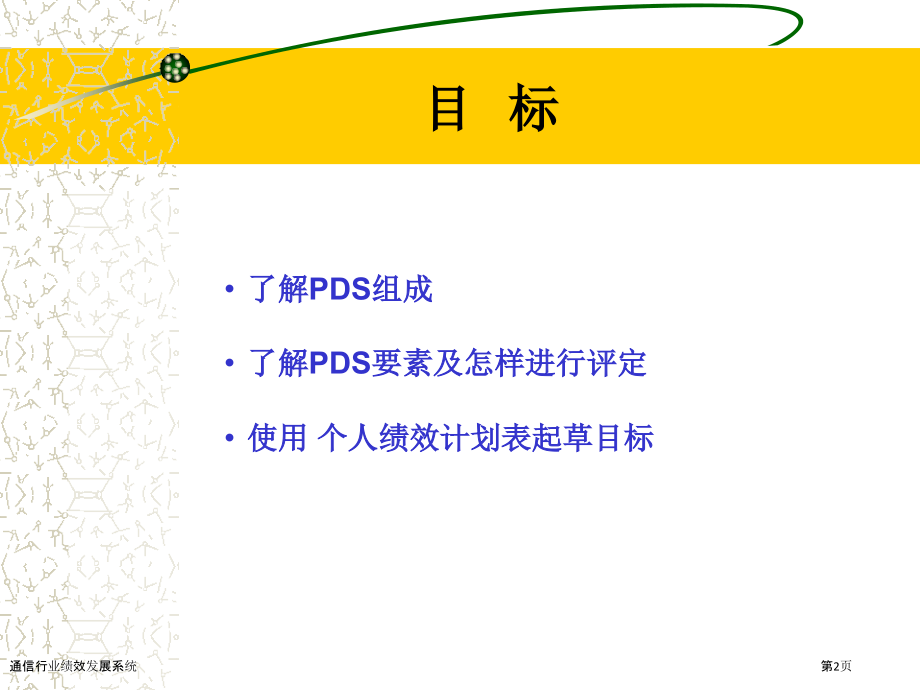 目 标

• 了解PDS组成

• 了解PDS要素及怎样进行评定

• 使用 个人绩效计划表起草目标

通信行业绩效发展系统

第2页